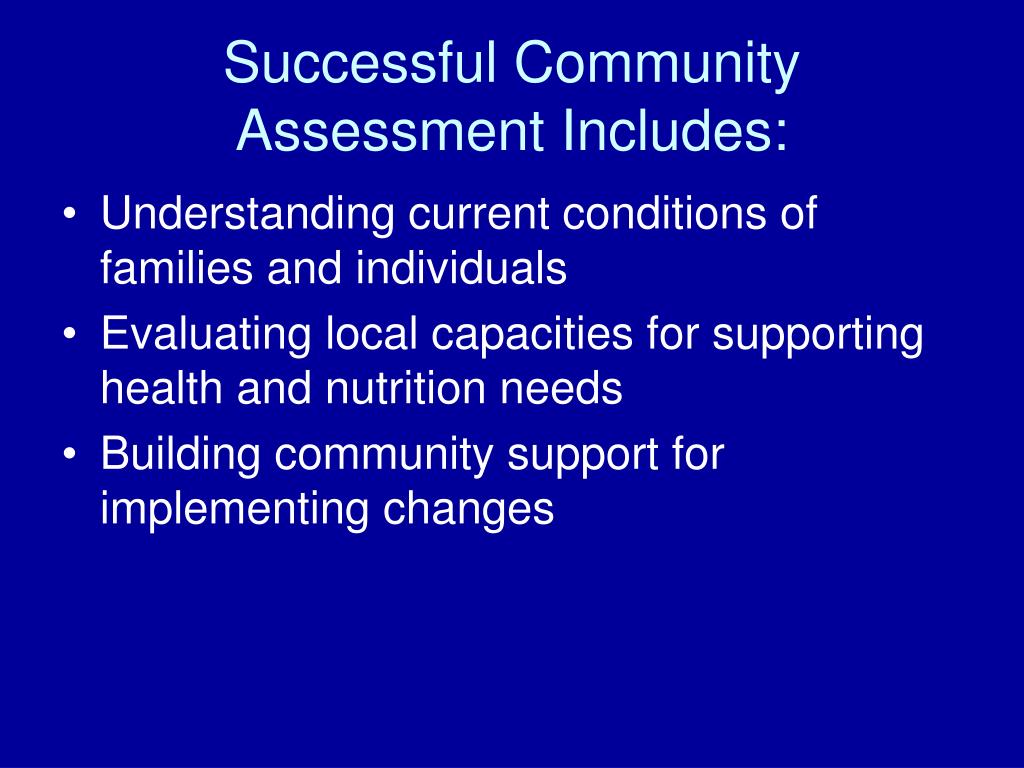 Successful Community Assessment Includes:

• Understanding current conditions of families and individuals
• Evaluating local capacities for supporting health and nutrition needs
• Building community support for implementing changes